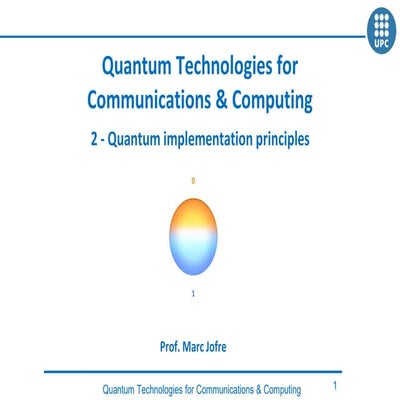 UPC

Quantum Technologies for Communications & Computing

2 - Quantum implementation principles

0

1

Prof. Marc Jofre

Quantum Technologies for Communications & Computing

1